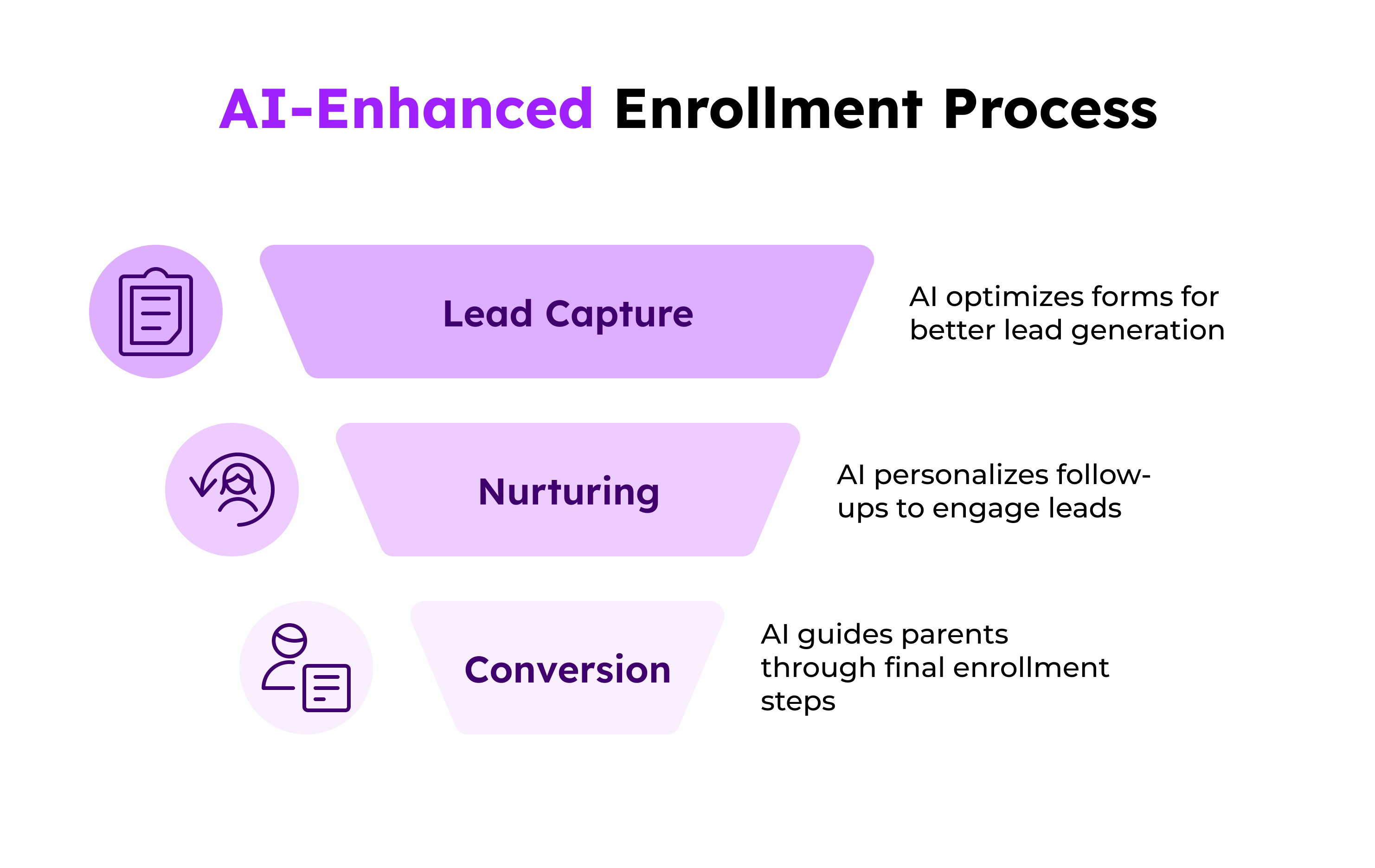 AI-Enhanced Enrollment Process

Lead Capture

AI optimizes forms for better lead generation

Nurturing

AI personalizes follow-ups to engage leads

Conversion

AI guides parents through final enrollment steps